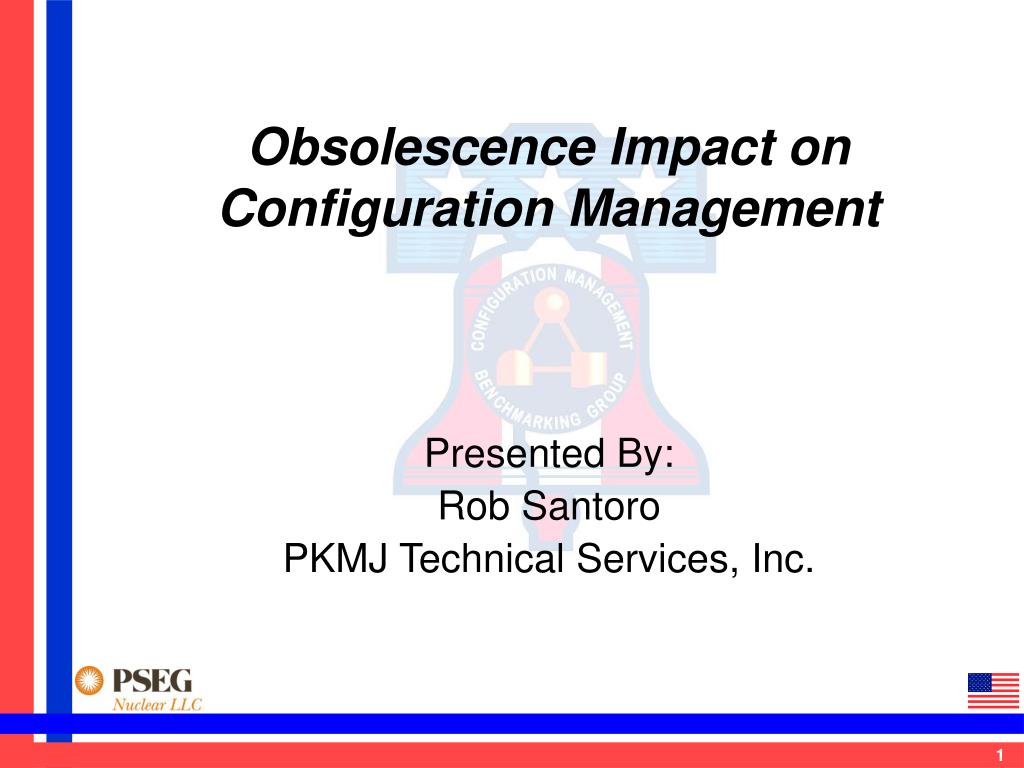 Obsolescence Impact on Configuration Management

CONFIGURATION MANAGEMENT BENCHMARKING GROUP

Presented By:
Rob Santoro
PKMJ Technical Services, Inc.

PSEG
Nuclear LLC

1